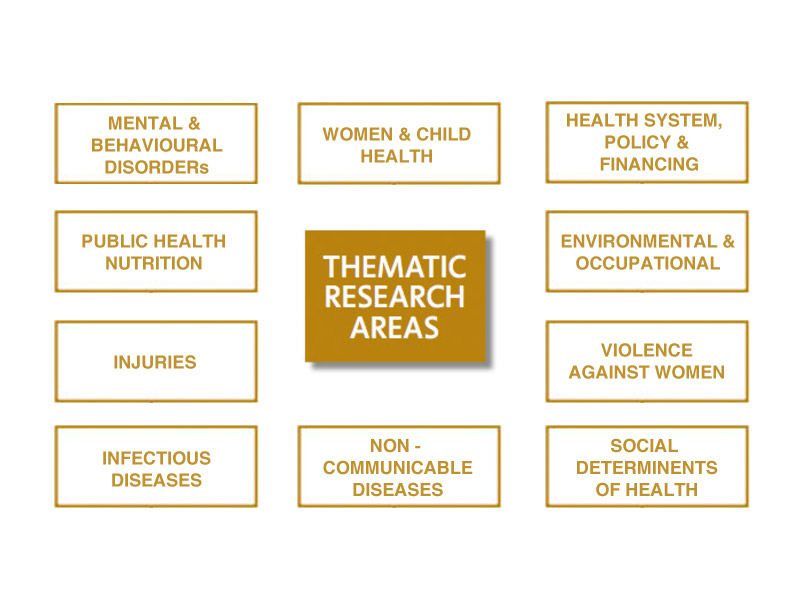 MENTAL & BEHAVIOURAL DISORDERs

WOMEN & CHILD HEALTH

HEALTH SYSTEM, POLICY & FINANCING

PUBLIC HEALTH NUTRITION

THEMATIC RESEARCH AREAS

ENVIRONMENTAL & OCCUPATIONAL

INJURIES

VIOLENCE AGAINST WOMEN

INFECTIOUS DISEASES

NON - COMMUNICABLE DISEASES

SOCIAL DETERMINENTS OF HEALTH